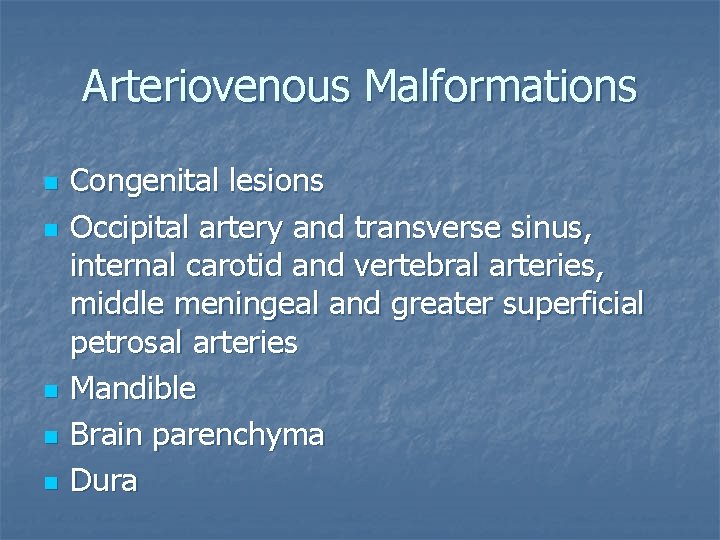 Arteriovenous Malformations

- Congenital lesions
- Occipital artery and transverse sinus, internal carotid and vertebral arteries, middle meningeal and greater superficial petrosal arteries
- Mandible
- Brain parenchyma
- Dura